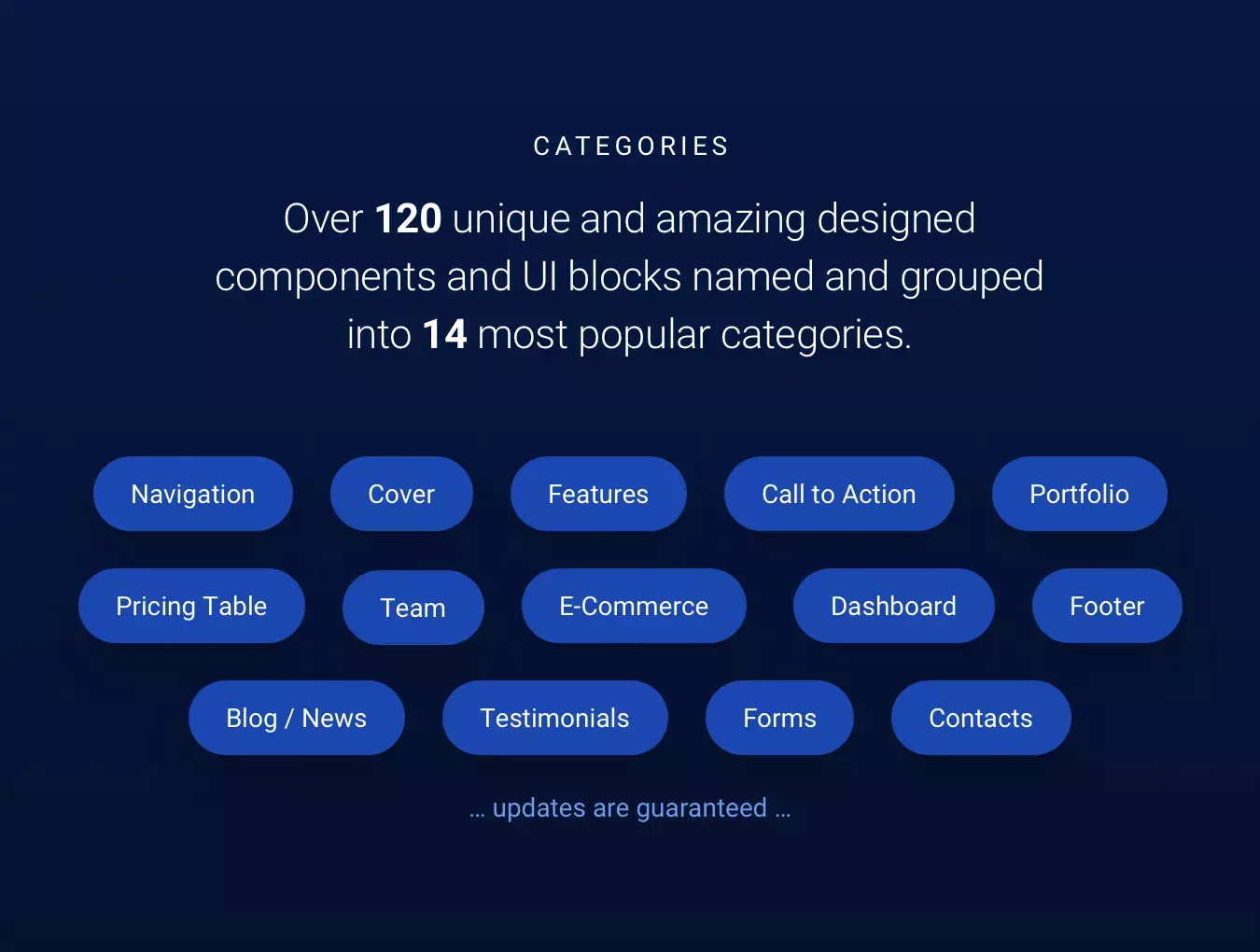 CATEGORIES

Over 120 unique and amazing designed components and UI blocks named and grouped into 14 most popular categories.

Navigation
Cover
Features
Call to Action
Portfolio
Pricing Table
Team
E-Commerce
Dashboard
Footer
Blog / News
Testimonials
Forms
Contacts

… updates are guaranteed …